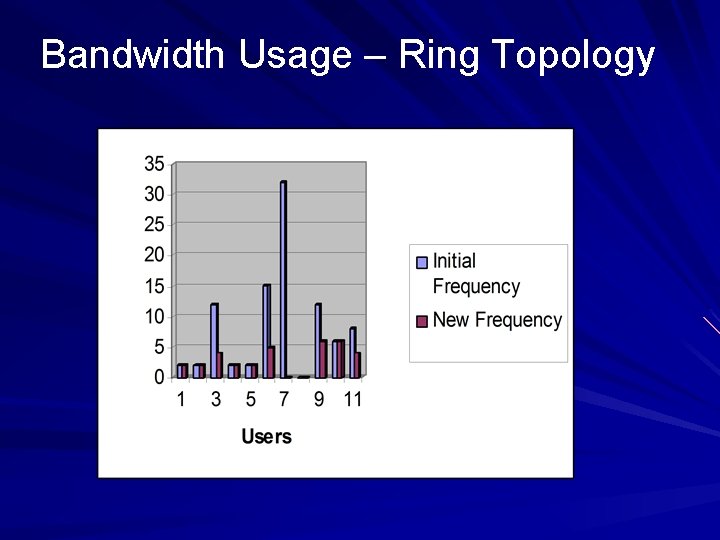 Bandwidth Usage – Ring Topology

35
30
25
20
15
10
5
0

1 3 5 7 9 11

Users

Initial Frequency
New Frequency